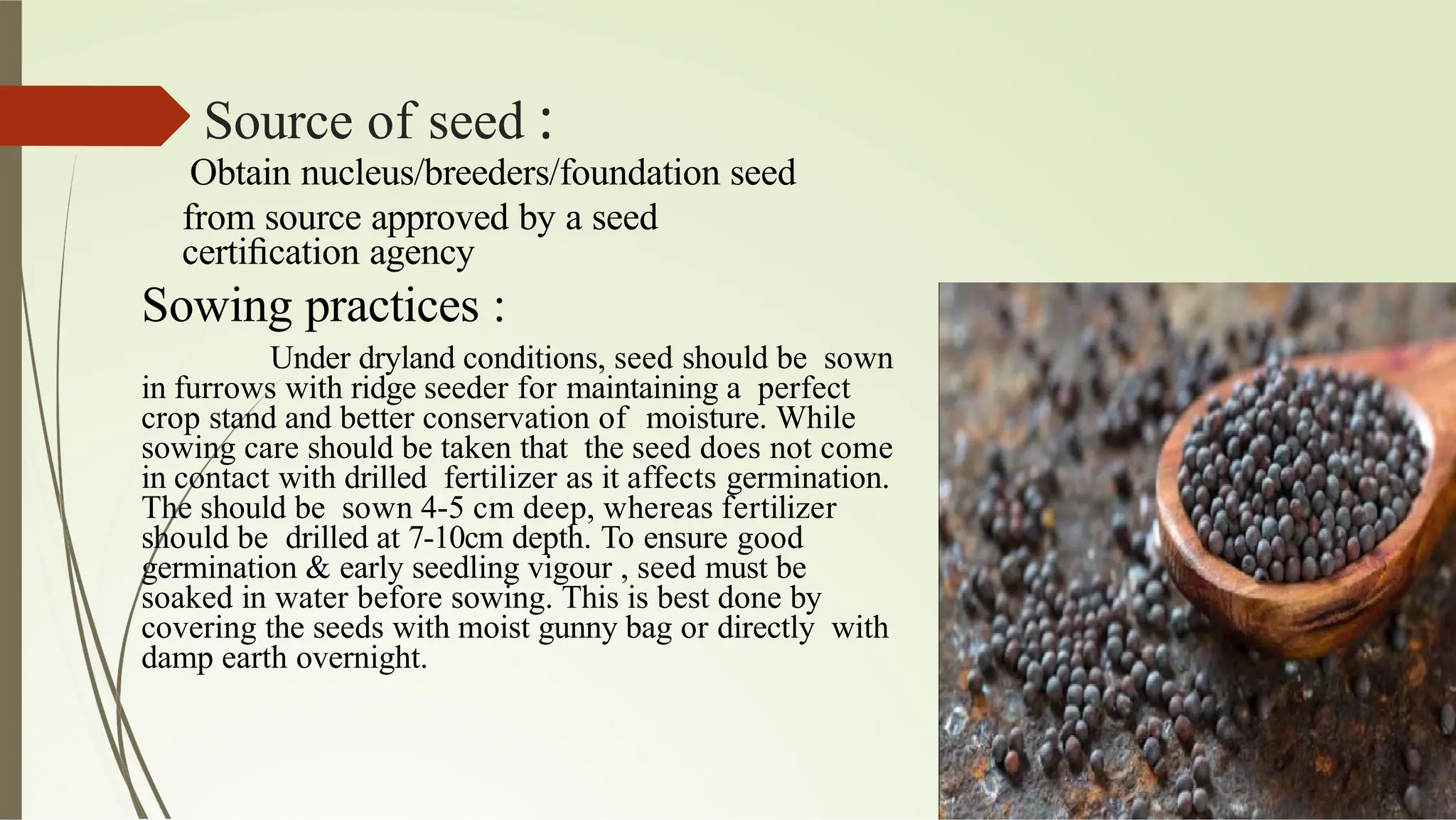 Source of seed :

Obtain nucleus/breeders/foundation seed from source approved by a seed certification agency

Sowing practices :

Under dryland conditions, seed should be sown in furrows with ridge seeder for maintaining a perfect crop stand and better conservation of moisture. While sowing care should be taken that the seed does not come in contact with drilled fertilizer as it affects germination. The should be sown 4-5 cm deep, whereas fertilizer should be drilled at 7-10cm depth. To ensure good germination & early seedling vigour , seed must be soaked in water before sowing. This is best done by covering the seeds with moist gunny bag or directly with damp earth overnight.